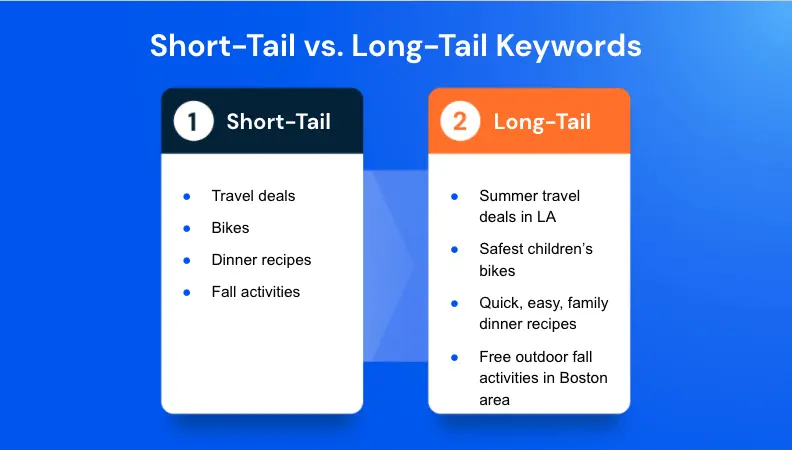 Short-Tail vs. Long-Tail Keywords

1 Short-Tail

- Travel deals
- Bikes
- Dinner recipes
- Fall activities

2 Long-Tail

- Summer travel deals in LA
- Safest children's bikes
- Quick, easy, family dinner recipes
- Free outdoor fall activities in Boston area